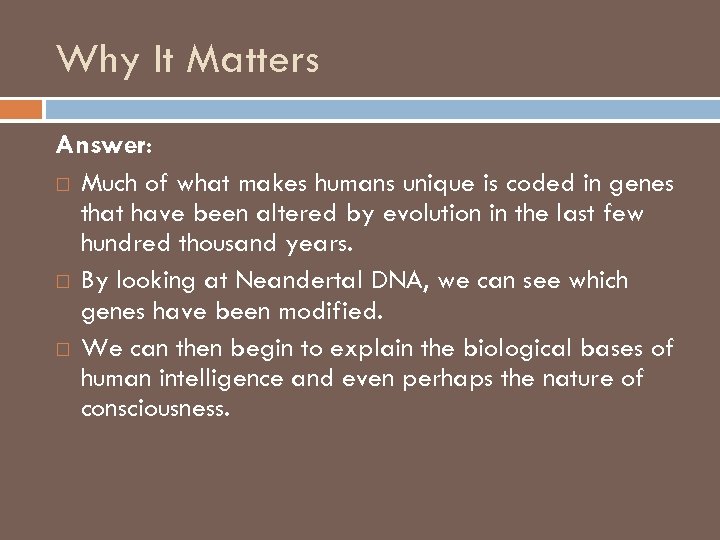 Why It Matters

Answer:

□ Much of what makes humans unique is coded in genes that have been altered by evolution in the last few hundred thousand years.

□ By looking at Neandertal DNA, we can see which genes have been modified.

□ We can then begin to explain the biological bases of human intelligence and even perhaps the nature of consciousness.